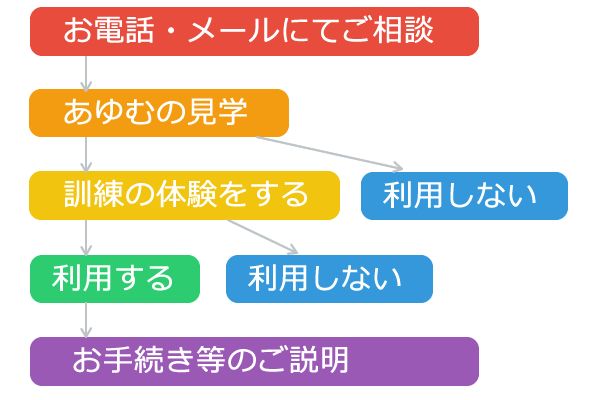 お電話・メールにてご相談

あゆむの見学

訓練の体験をする

利用しない

利用する

利用しない

お手続き等のご説明